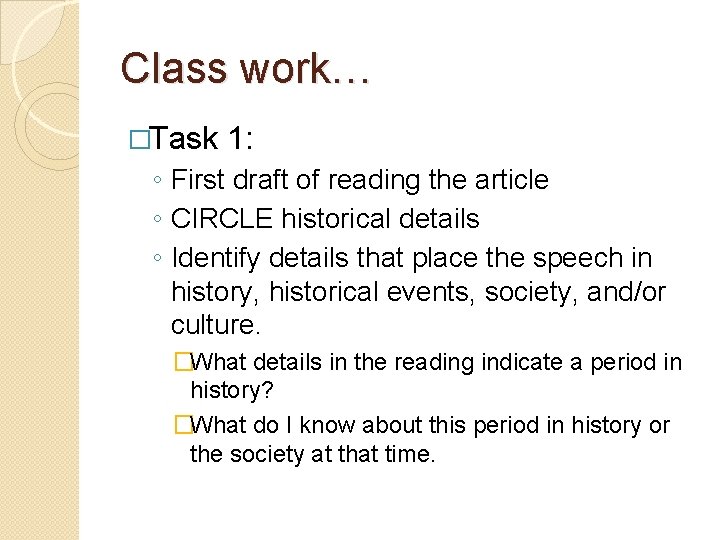 Class work…

□Task 1:

◦ First draft of reading the article
◦ CIRCLE historical details
◦ Identify details that place the speech in history, historical events, society, and/or culture.

□What details in the reading indicate a period in history?

□What do I know about this period in history or the society at that time.